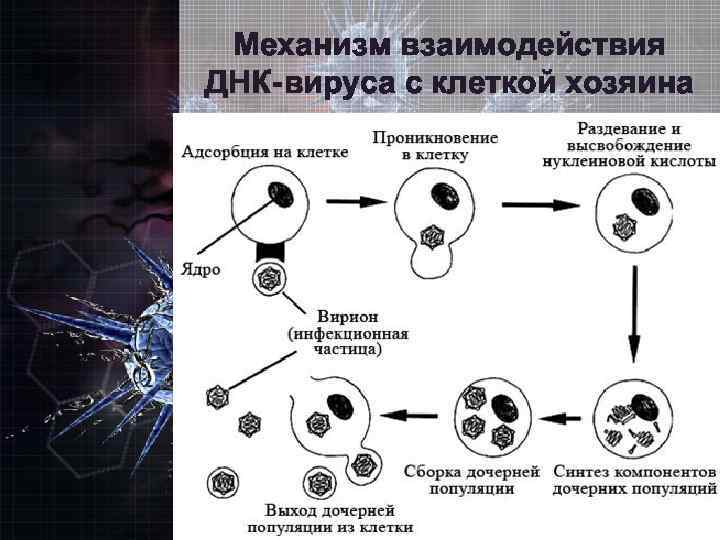 Механизм взаимодействия ДНК-вируса с клеткой хозяина

Адсорбция на клетке

Проникновение в клетку

Раздевание и высвобождение нуклеиновой кислоты

Ядро

Вирион (инфекционная частица)

Выход дочерней популяции из клетки

Сборка дочерней популяции

Синтез компонентов дочерних популяций